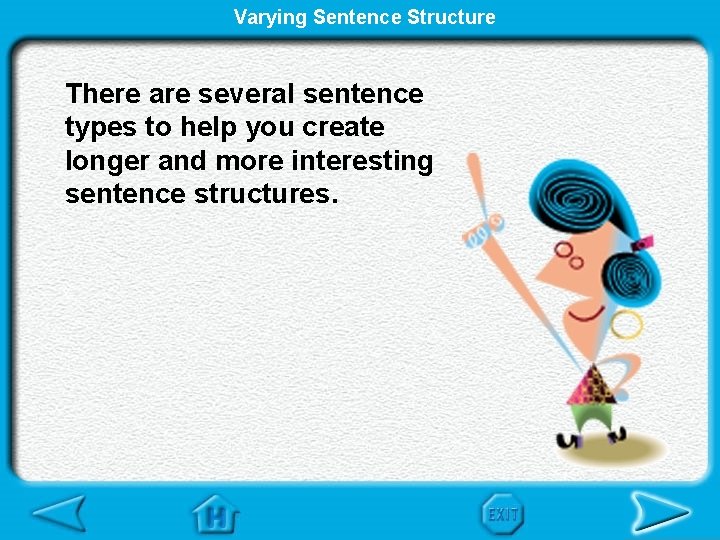 Varying Sentence Structure

There are several sentence types to help you create longer and more interesting sentence structures.

H

EXIT